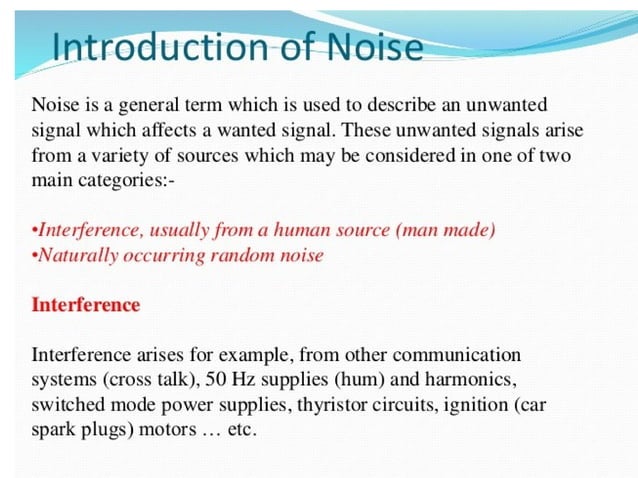 Introduction of Noise

Noise is a general term which is used to describe an unwanted signal which affects a wanted signal. These unwanted signals arise from a variety of sources which may be considered in one of two main categories:-

•Interference, usually from a human source (man made)
•Naturally occurring random noise

Interference

Interference arises for example, from other communication systems (cross talk), 50 Hz supplies (hum) and harmonics, switched mode power supplies, thyristor circuits, ignition (car spark plugs) motors … etc.